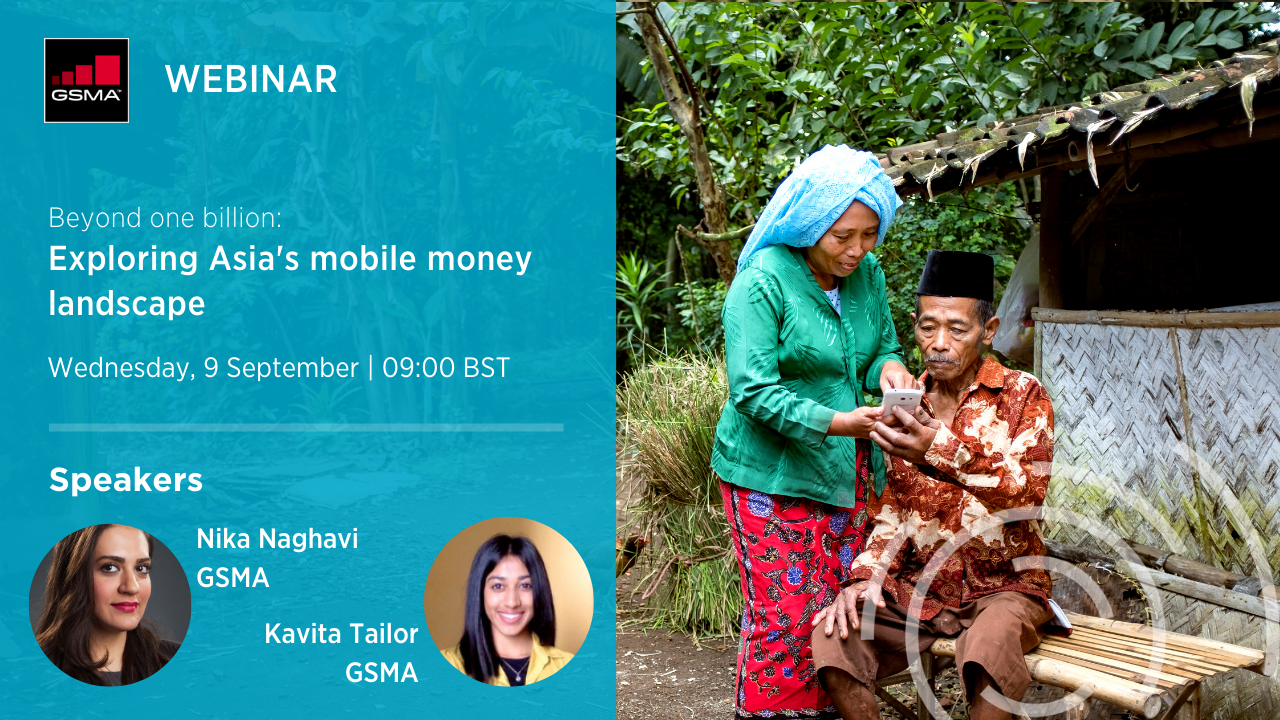 GSMA

WEBINAR

Beyond one billion:
Exploring Asia's mobile money landscape

Wednesday, 9 September | 09:00 BST

Speakers

Nika Naghavi
GSMA

Kavita Tailor
GSMA